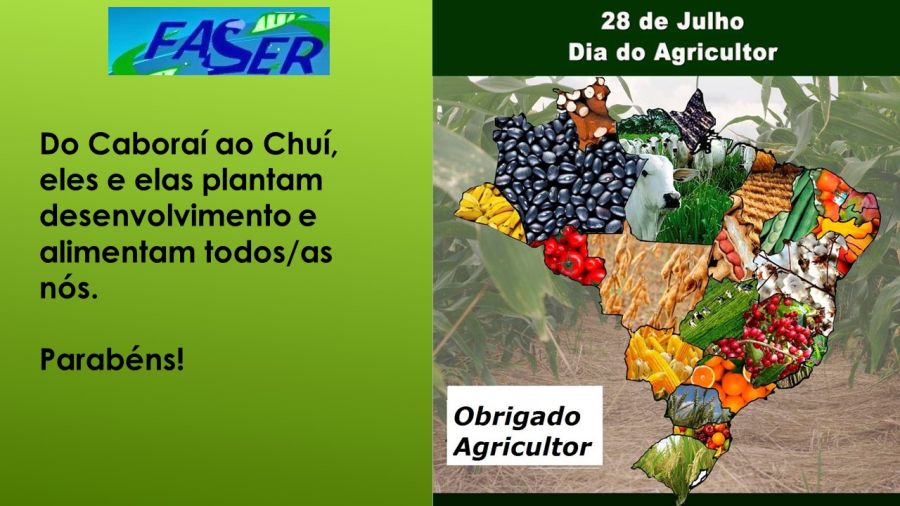 FASER

Do Caboraí ao Chuí, eles e elas plantam desenvolvimento e alimentam todos/as nós.

Parabéns!

28 de Julho
Dia do Agricultor

Obrigado Agricultor